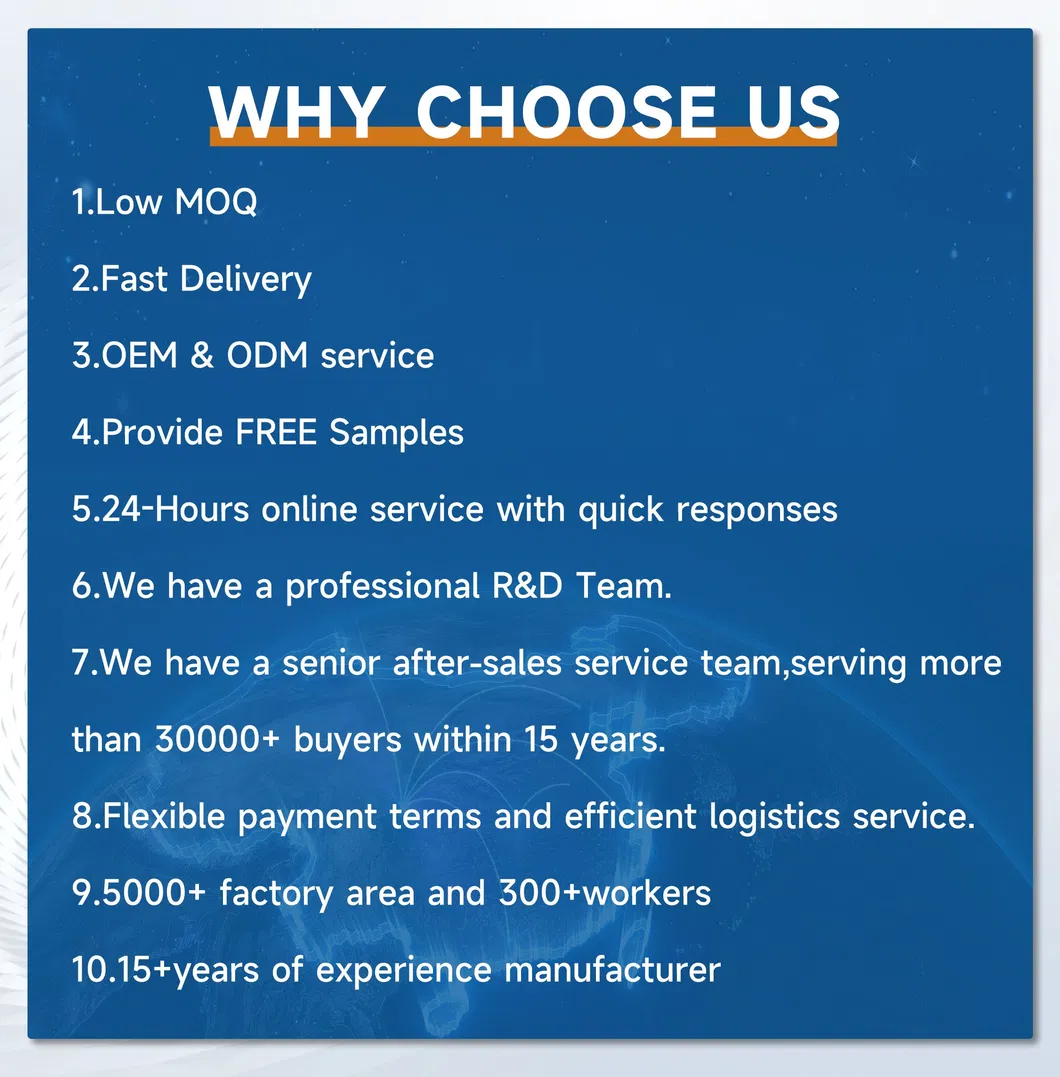 WHY CHOOSE US

1.Low MOQ

2.Fast Delivery

3.OEM & ODM service

4.Provide FREE Samples

5.24-Hours online service with quick responses

6.We have a professional R&D Team.

7.We have a senior after-sales service team,serving more than 30000+ buyers within 15 years.

8.Flexible payment terms and efficient logistics service.

9.5000+ factory area and 300+workers

10.15+years of experience manufacturer